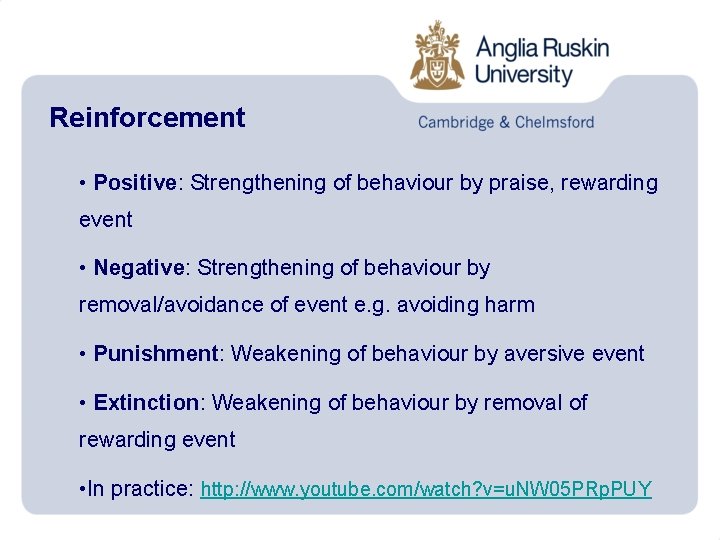 Anglia Ruskin University

Reinforcement

Cambridge & Chelmsford

• Positive: Strengthening of behaviour by praise, rewarding event

• Negative: Strengthening of behaviour by removal/avoidance of event e.g. avoiding harm

• Punishment: Weakening of behaviour by aversive event

• Extinction: Weakening of behaviour by removal of rewarding event

•In practice: http://www.youtube.com/watch?v=uNW05PRpPUY